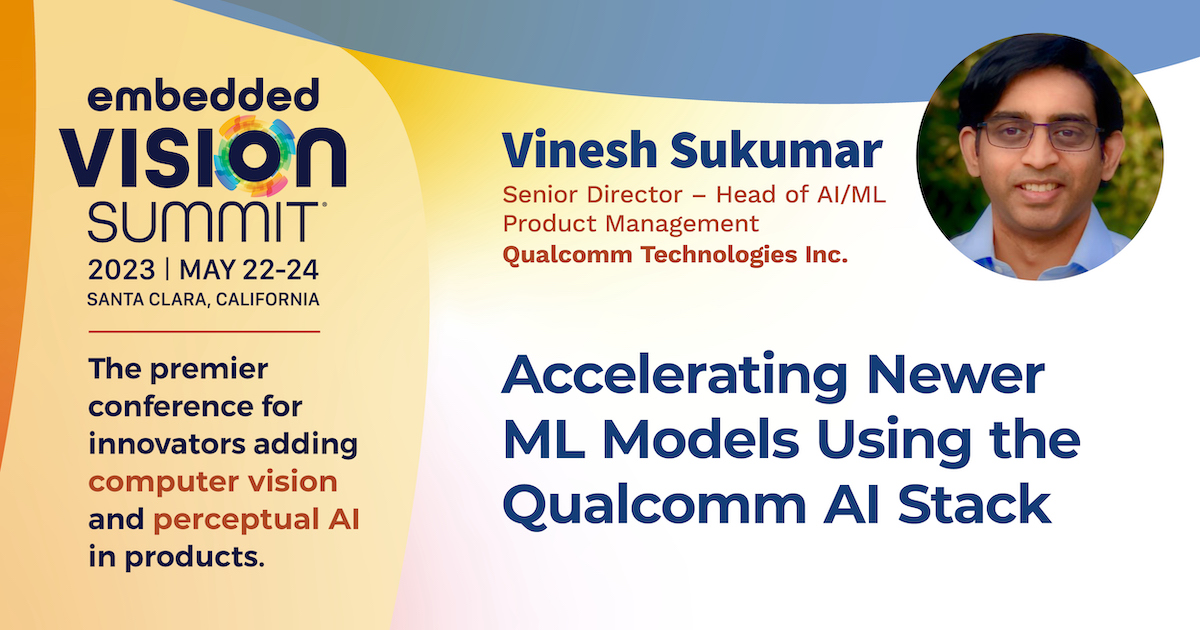 embedded VISION SUMMIT®
2023 | MAY 22-24
SANTA CLARA, CALIFORNIA

The premier conference for innovators adding computer vision and perceptual AI in products.

Vinesh Sukumar
Senior Director – Head of AI/ML Product Management
Qualcomm Technologies Inc.

Accelerating Newer ML Models Using the Qualcomm AI Stack